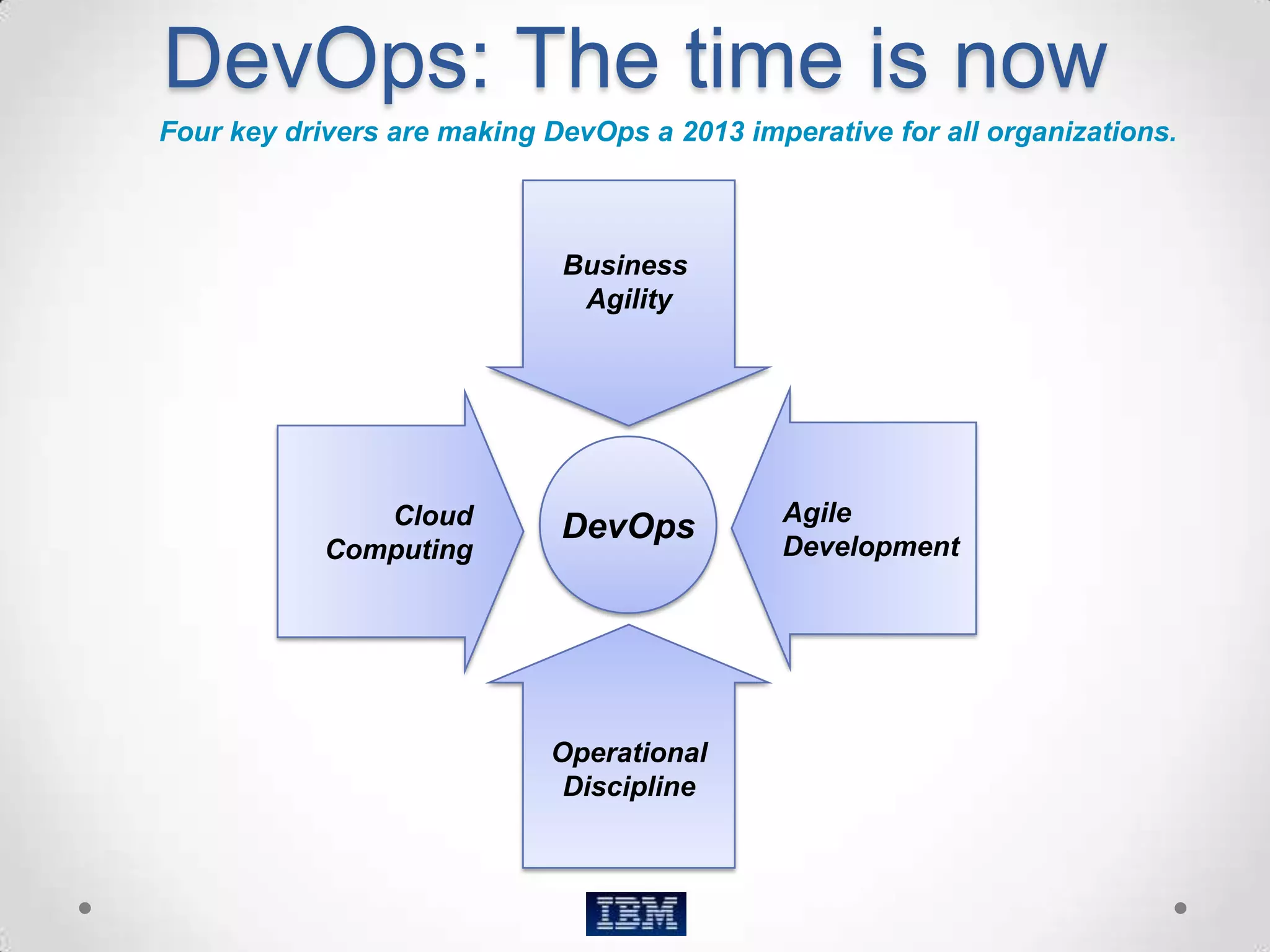 DevOps: The time is now

Four key drivers are making DevOps a 2013 imperative for all organizations.

Business Agility

Cloud Computing

DevOps

Agile Development

Operational Discipline

IBM